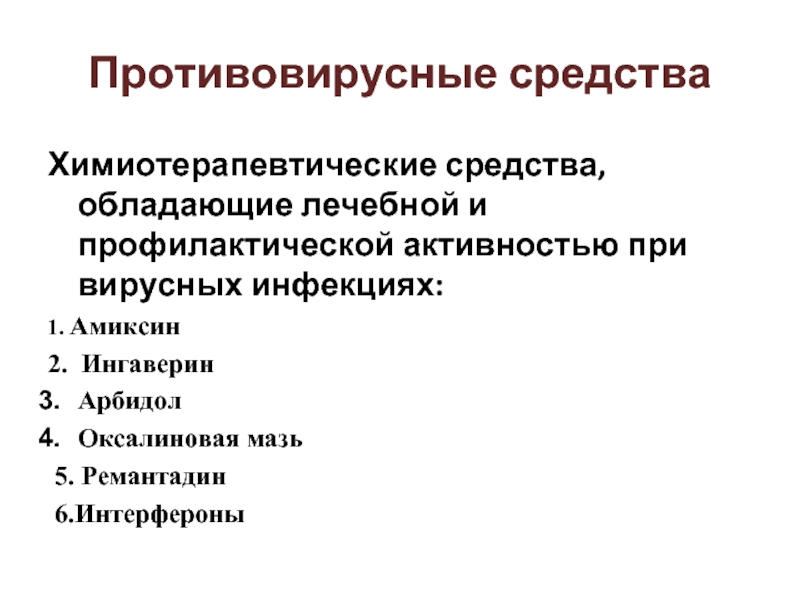 Противовирусные средства

Химиотерапевтические средства, обладающие лечебной и профилактической активностью при вирусных инфекциях:

1. Амиксин
2. Ингаверин
3. Арбидол
4. Оксалиновая мазь
5. Ремантадин
6.Интерфероны